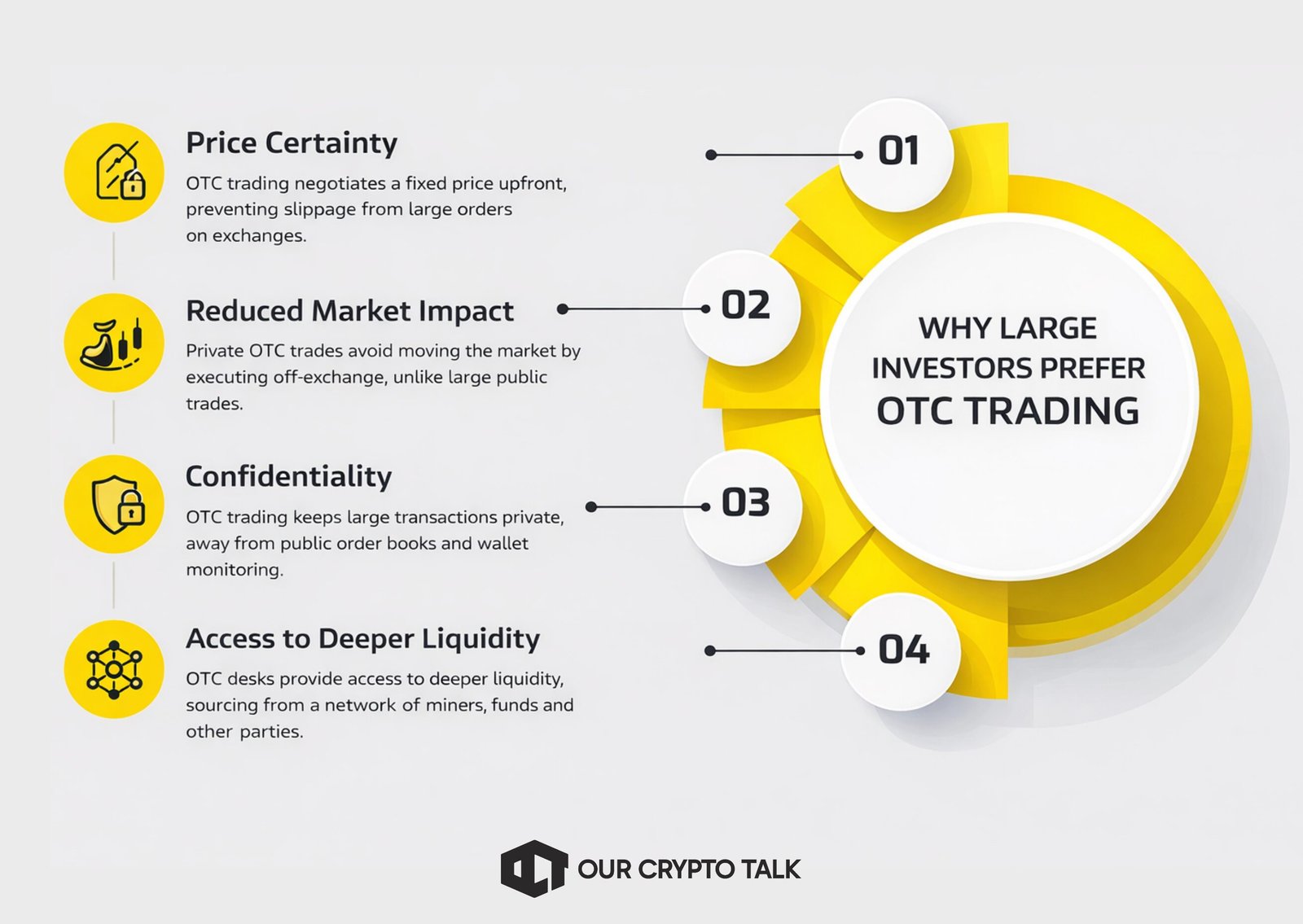 Price Certainty
OTC trading negotiates a fixed price upfront, preventing slippage from large orders on exchanges.

Reduced Market Impact
Private OTC trades avoid moving the market by executing off-exchange, unlike large public trades.

Confidentiality
OTC trading keeps large transactions private, away from public order books and wallet monitoring.

Access to Deeper Liquidity
OTC desks provide access to deeper liquidity, sourcing from a network of miners, funds and other parties.

01
02
03
04

WHY LARGE INVESTORS PREFER OTC TRADING

OUR CRYPTO TALK